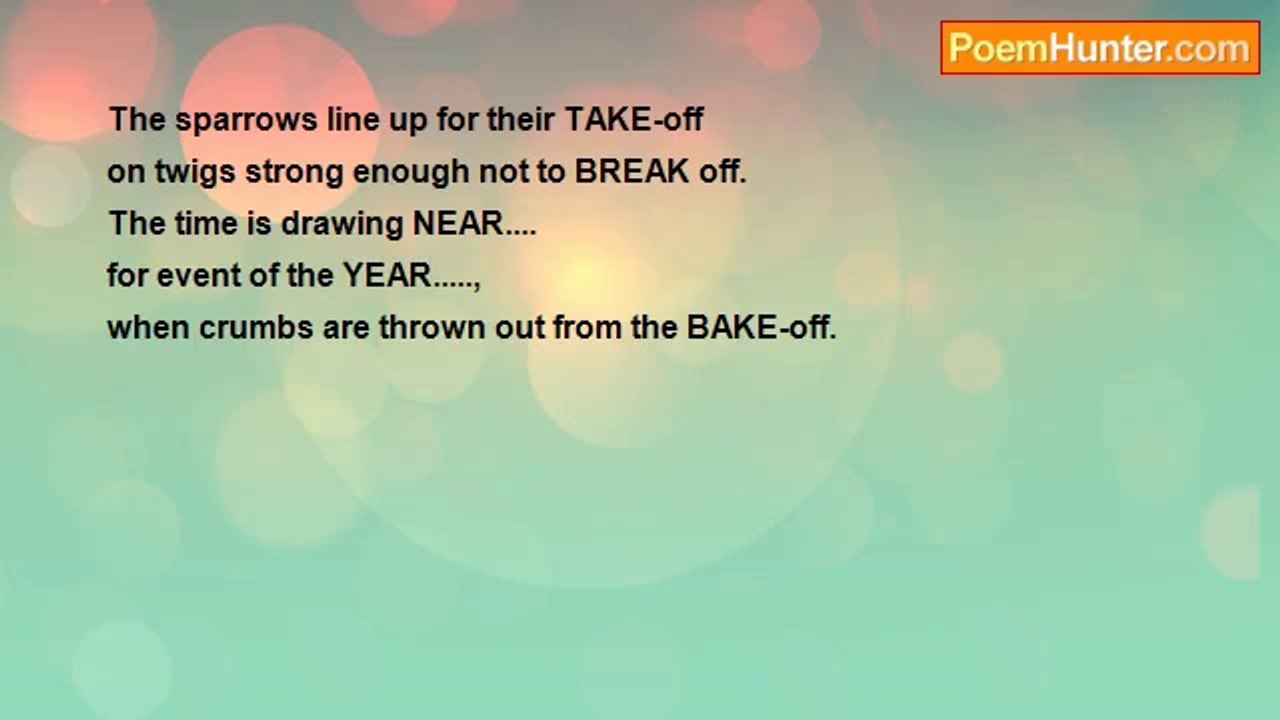 PoemHunter.com

The sparrows line up for their TAKE-off
on twigs strong enough not to BREAK off.
The time is drawing NEAR....
for event of the YEAR.....,
when crumbs are thrown out from the BAKE-off.